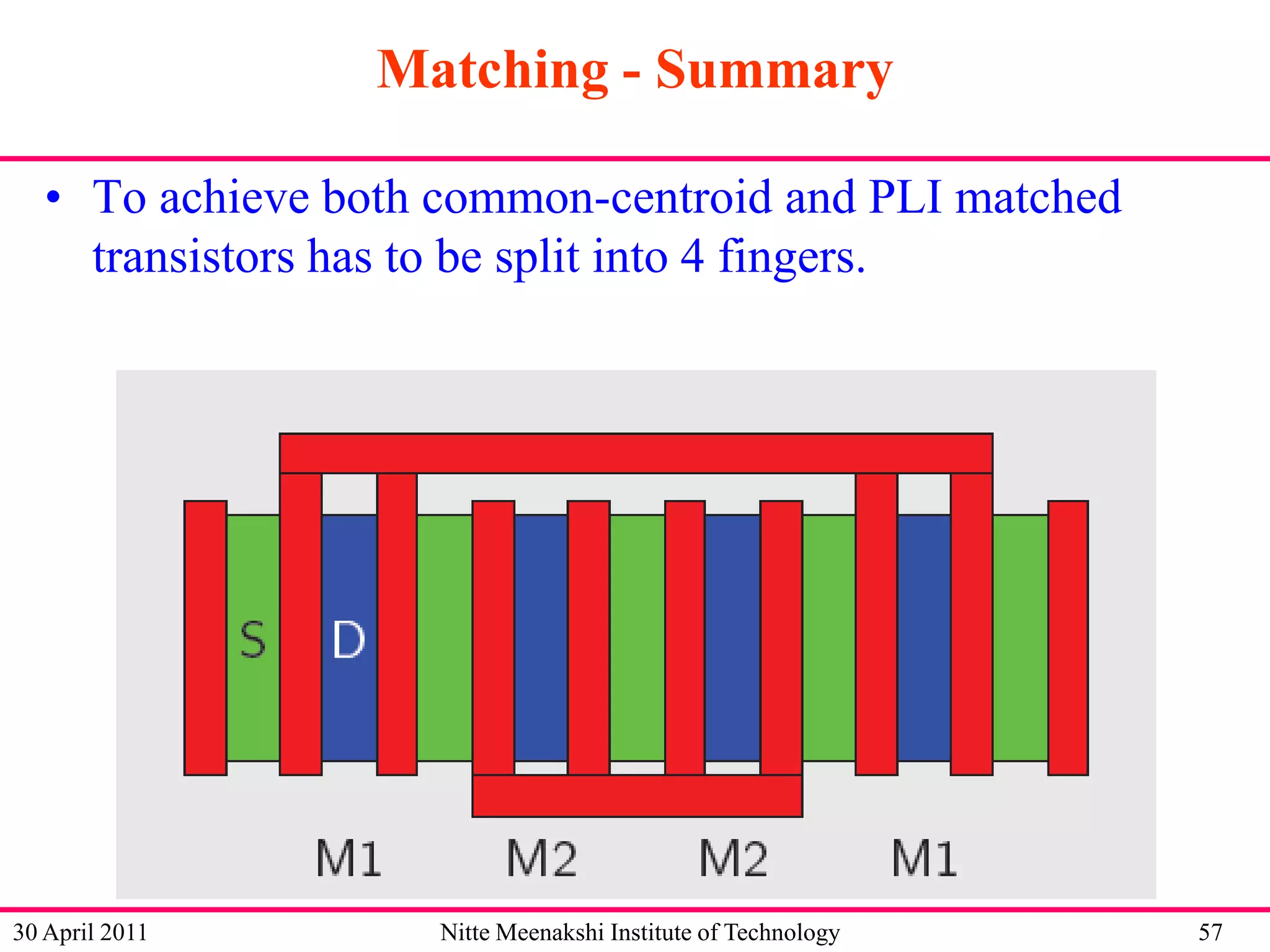 Matching - Summary

• To achieve both common-centroid and PLI matched transistors has to be split into 4 fingers.

S D

M1 M2 M2 M1

30 April 2011 Nitte Meenakshi Institute of Technology 57